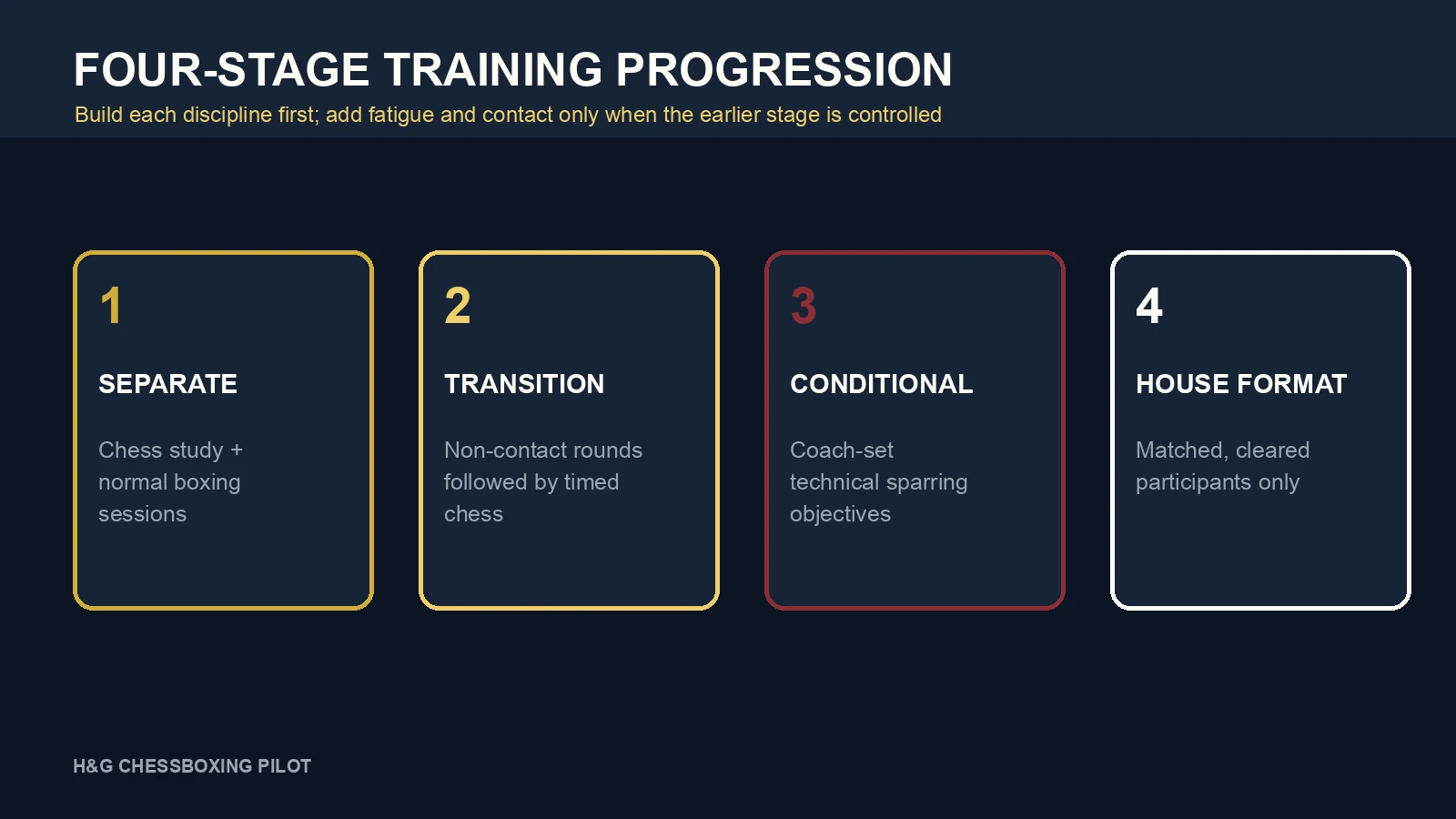 FOUR-STAGE TRAINING PROGRESSION

Build each discipline first; add fatigue and contact only when the earlier stage is controlled

1

SEPARATE

Chess study + normal boxing sessions

2

TRANSITION

Non-contact rounds followed by timed chess

3

CONDITIONAL

Coach-set technical sparring objectives

4

HOUSE FORMAT

Matched, cleared participants only

H&G CHESSBOXING PILOT